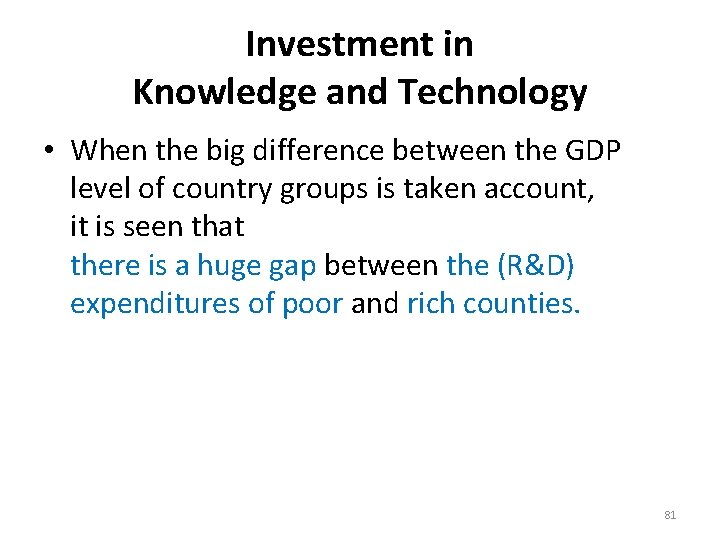 Investment in
Knowledge and Technology

• When the big difference between the GDP level of country groups is taken account, it is seen that there is a huge gap between the (R&D) expenditures of poor and rich counties.

81